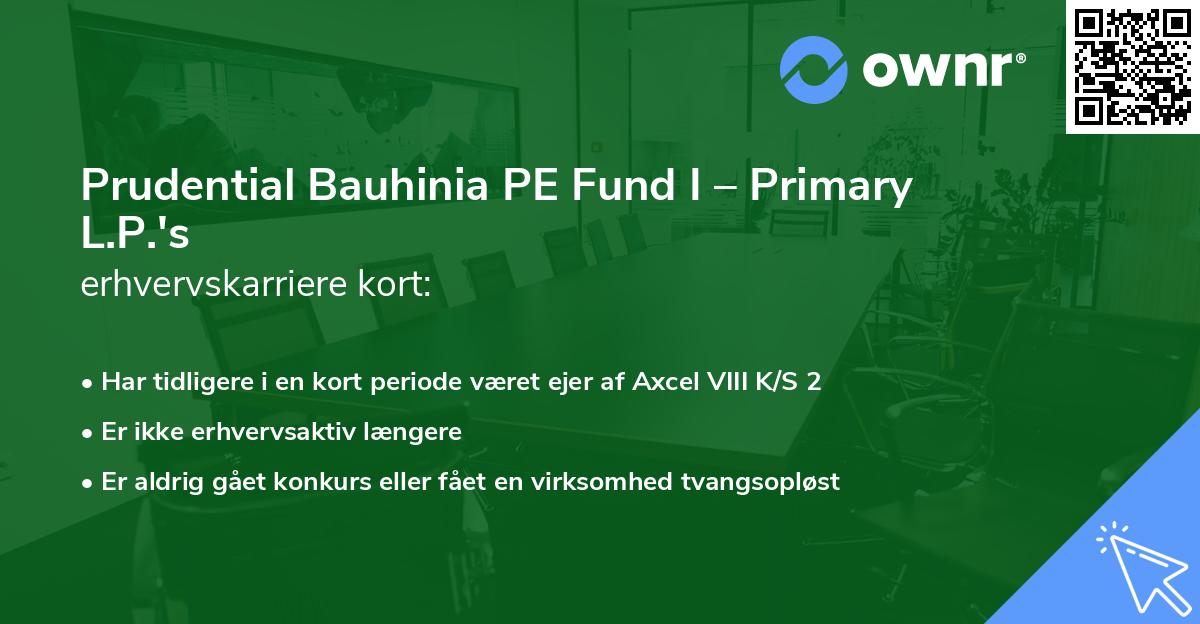 ownr®

Prudential Bauhinia PE Fund I – Primary L.P.'s
erhvervskarriere kort:

• Har tidligere i en kort periode været ejer af Axcel VIII K/S 2
• Er ikke erhvervsaktiv længere
• Er aldrig gået konkurs eller fået en virksomhed tvangsopløst